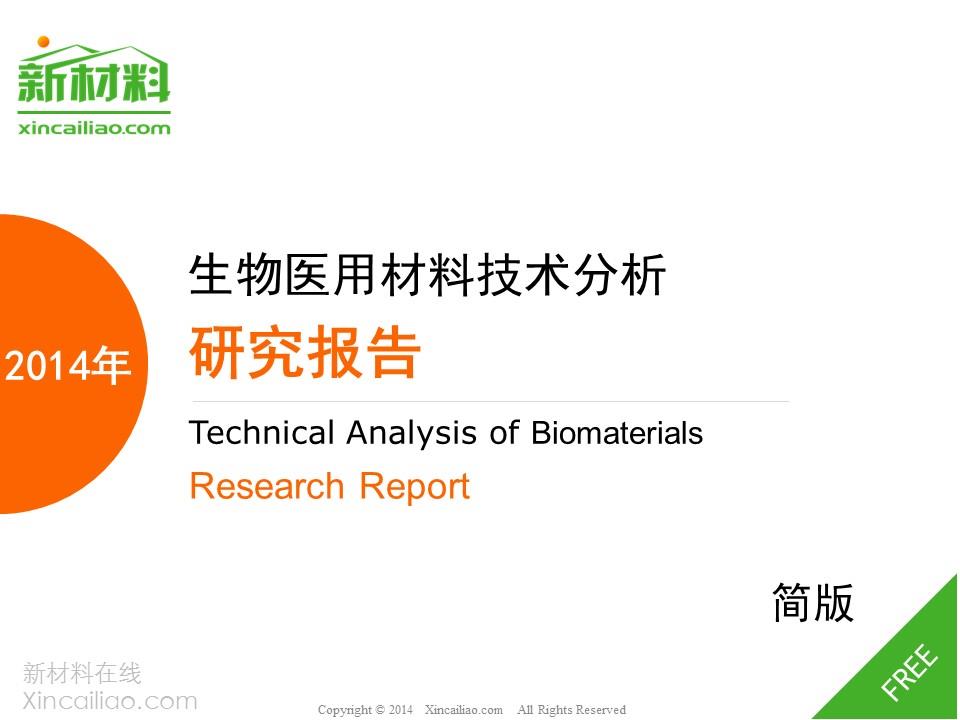 新材料
xincailiao.com

2014年

生物医用材料技术分析
研究报告

Technical Analysis of Biomaterials
Research Report

简版

FREE

新材料在线
Xincailiao.com

Copyright © 2014 Xincailiao.com All Rights Reserved